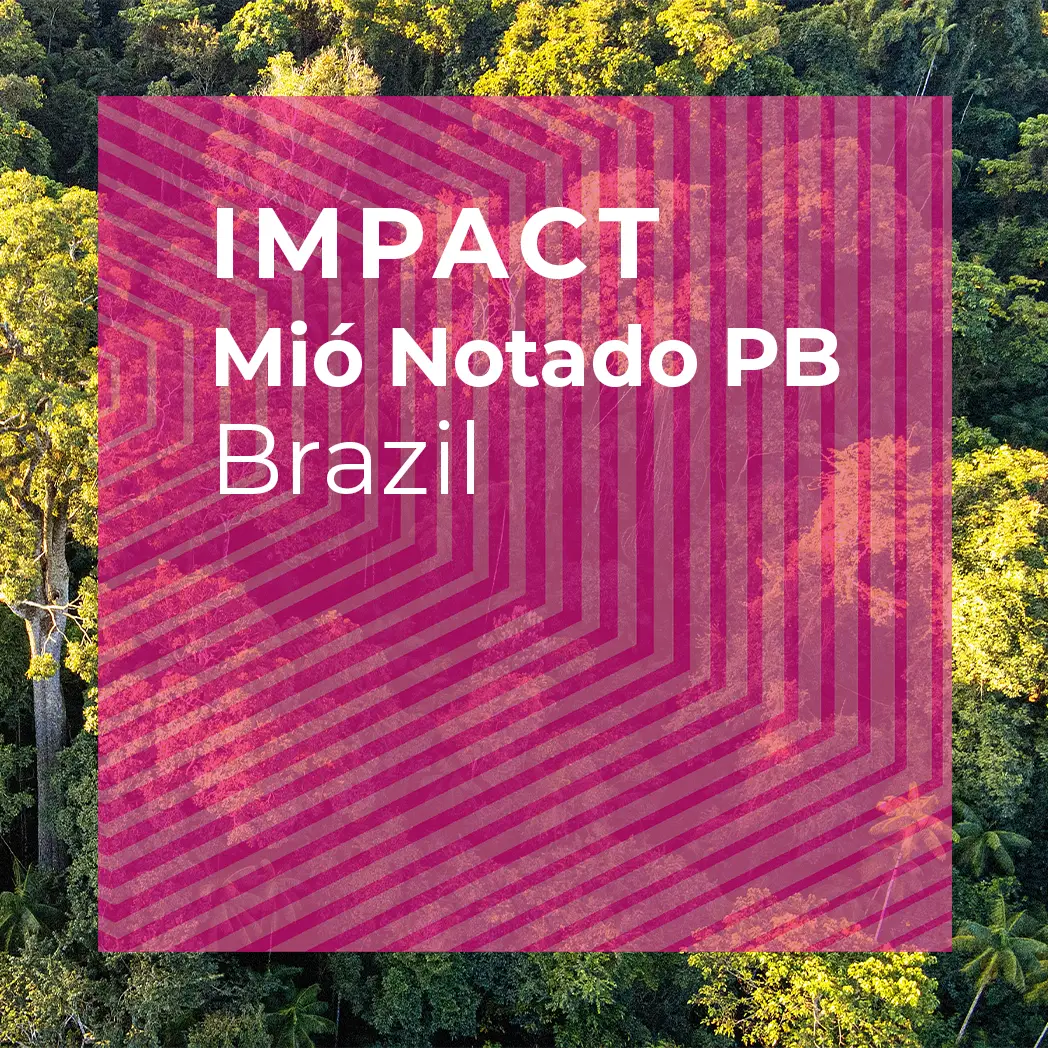 IMPACT
Mió Notado PB
Brazil